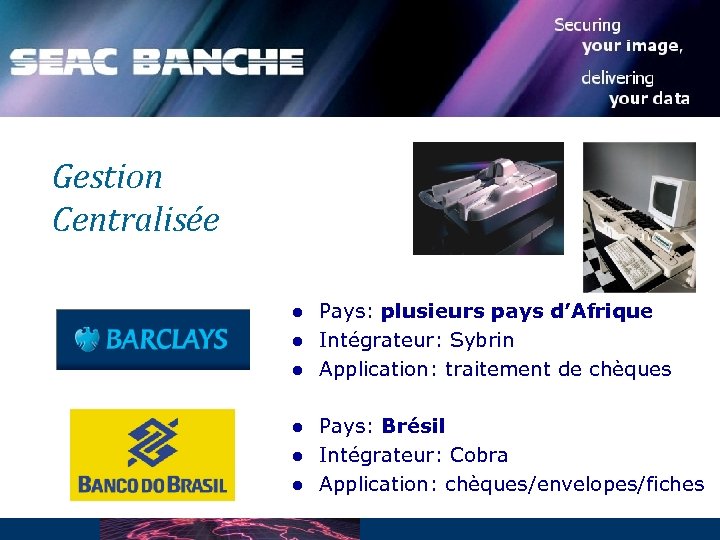 SEAC BANCHE

Securing your image, delivering your data

Gestion Centralisée

BARCLAYS

- Pays: plusieurs pays d'Afrique
- Intégrateur: Sybrin
- Application: traitement de chèques

BANCO DO BRASIL

- Pays: Brésil
- Intégrateur: Cobra
- Application: chèques/envelopes/fiches